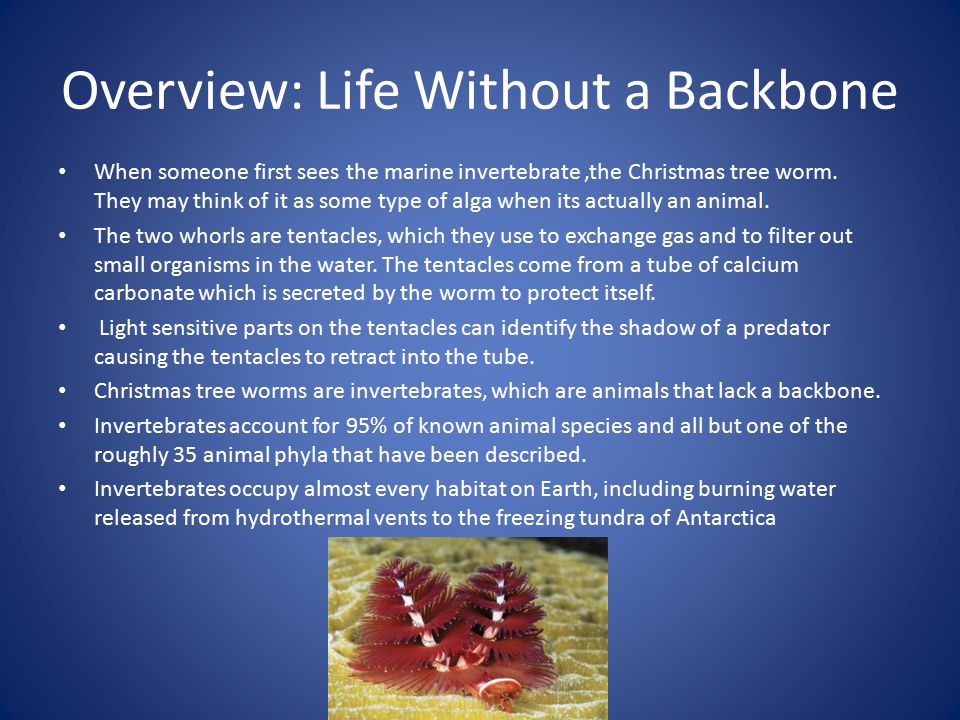 Overview: Life Without a Backbone

• When someone first sees the marine invertebrate ,the Christmas tree worm. They may think of it as some type of alga when its actually an animal.
• The two whorls are tentacles, which they use to exchange gas and to filter out small organisms in the water. The tentacles come from a tube of calcium carbonate which is secreted by the worm to protect itself.
• Light sensitive parts on the tentacles can identify the shadow of a predator causing the tentacles to retract into the tube.
• Christmas tree worms are invertebrates, which are animals that lack a backbone.
• Invertebrates account for 95% of known animal species and all but one of the roughly 35 animal phyla that have been described.
• Invertebrates occupy almost every habitat on Earth, including burning water released from hydrothermal vents to the freezing tundra of Antarctica